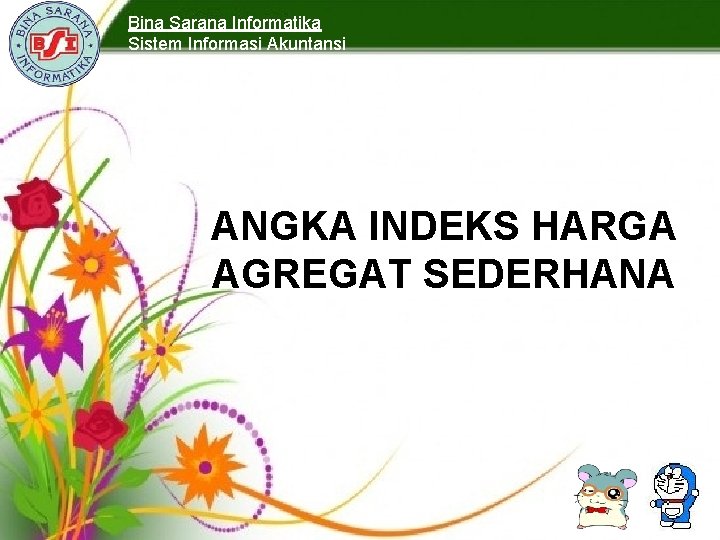 BINA SARANA INFORMATIKA
BSI

Bina Sarana Informatika
Sistem Informasi Akuntansi

ANGKA INDEKS HARGA AGREGAT SEDERHANA